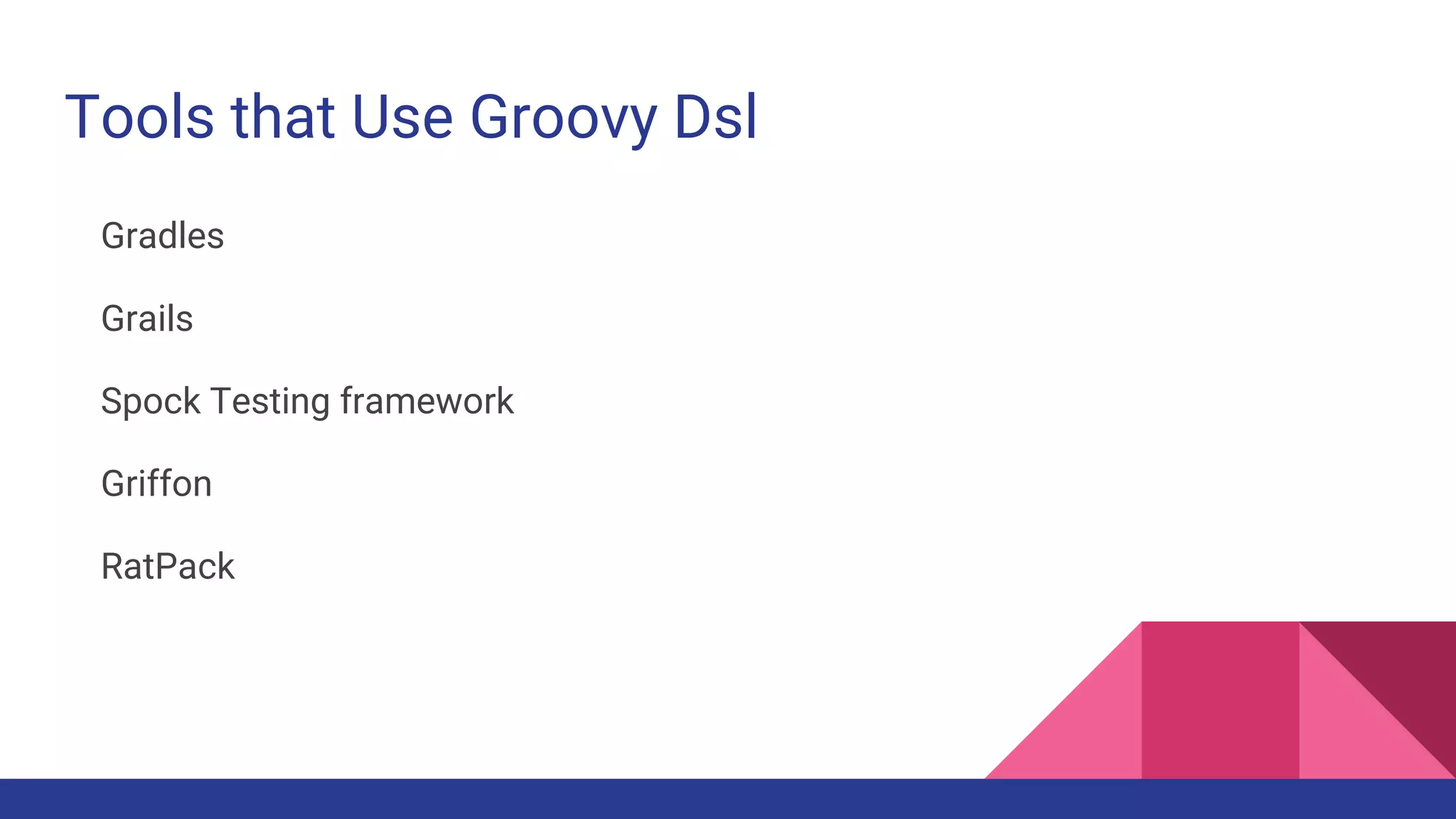 Tools that Use Groovy Dsl

Gradles

Grails

Spock Testing framework

Griffon

RatPack